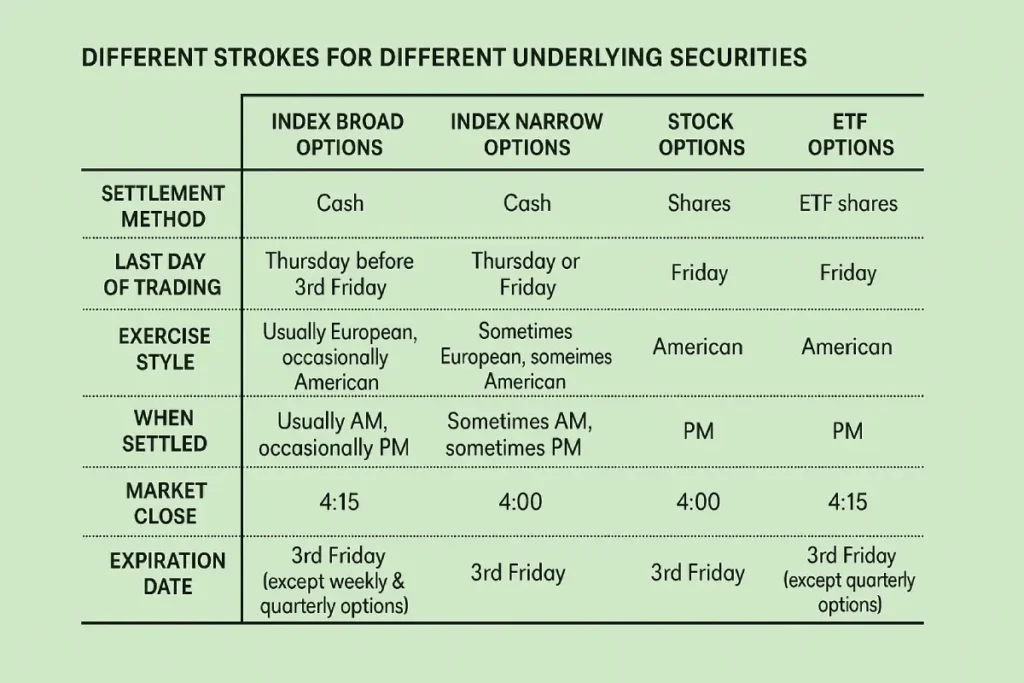 DIFFERENT STROKES FOR DIFFERENT UNDERLYING SECURITIES

| | INDEX BROAD OPTIONS | INDEX NARROW OPTIONS | STOCK OPTIONS | ETF OPTIONS |
|---|---|---|---|---|
| SETTLEMENT METHOD | Cash | Cash | Shares | ETF shares |
| LAST DAY OF TRADING | Thursday before 3rd Friday | Thursday or Friday | Friday | Friday |
| EXERCISE STYLE | Usually European, occasionally American | Sometimes European, someimes American | American | American |
| WHEN SETTLED | Usually AM, occasionally PM | Sometimes AM, sometimes PM | PM | PM |
| MARKET CLOSE | 4:15 | 4:00 | 4:00 | 4:15 |
| EXPIRATION DATE | 3rd Friday (except weekly & quarterly options) | 3rd Friday | 3rd Friday | 3rd Friday (except quarterly options) |